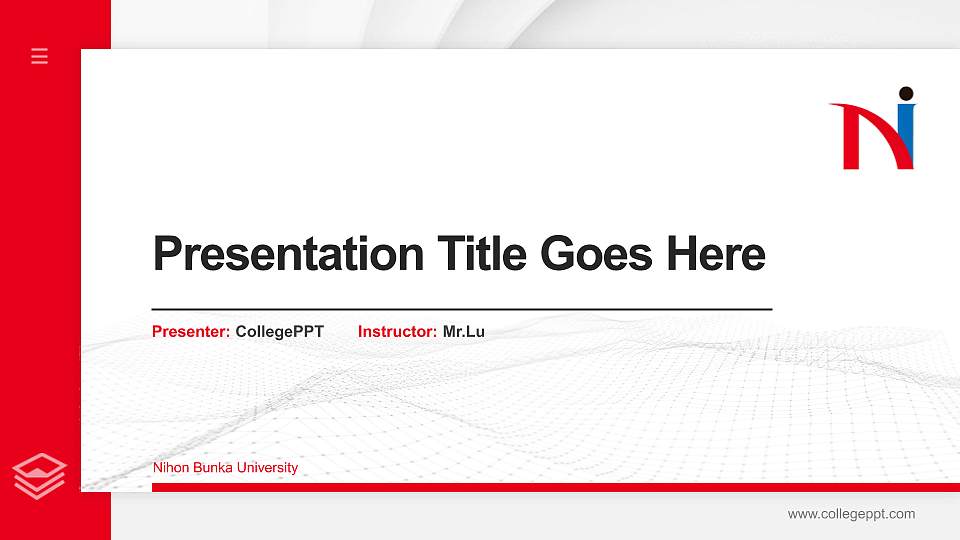 Presentation Title Goes Here

Presenter: CollegePPT Instructor: Mr.Lu

Nihon Bunka University

www.collegeppt.com